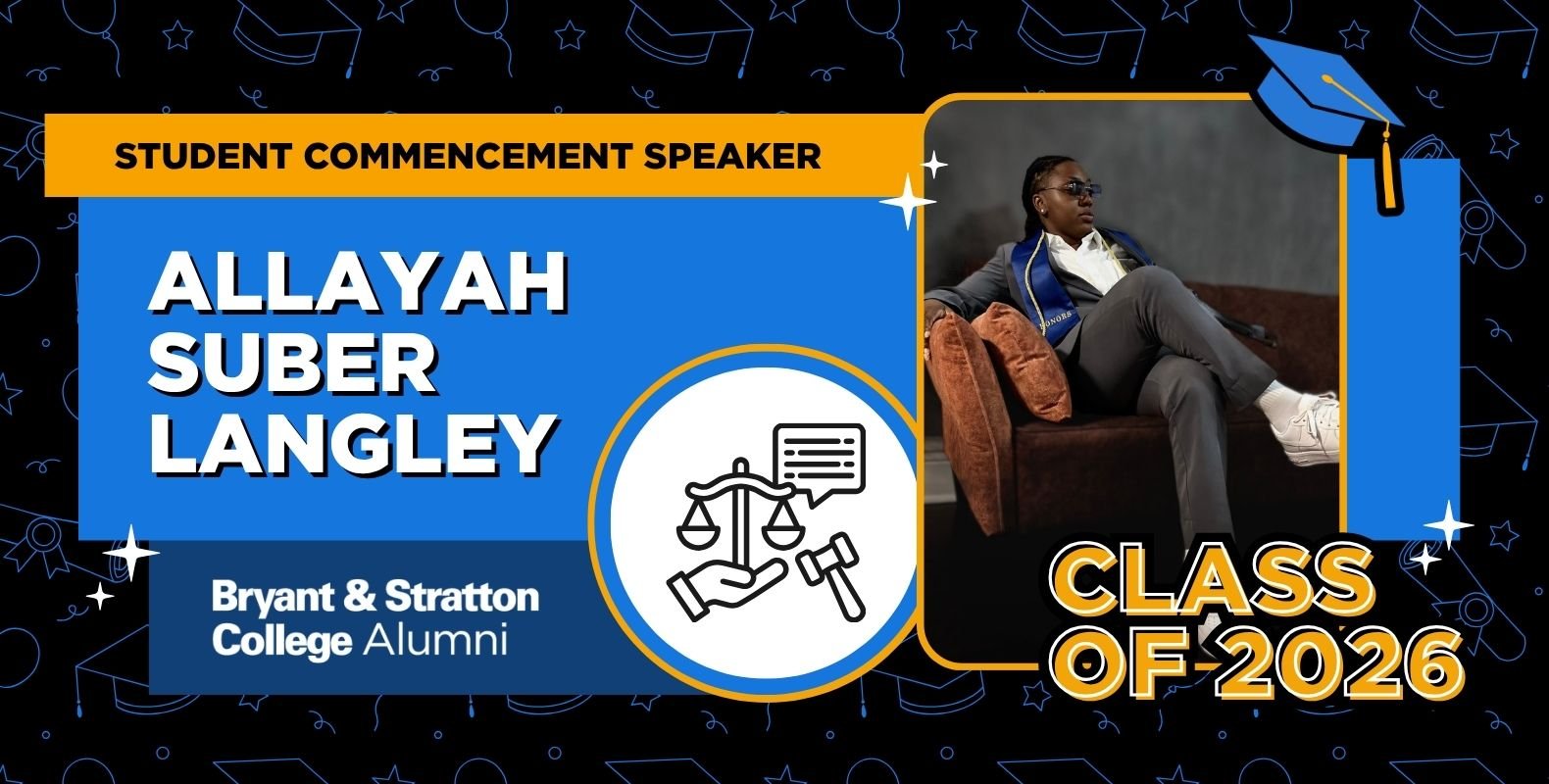 STUDENT COMMENCEMENT SPEAKER

ALLAYAH
SUBER
LANGLEY

Bryant & Stratton
College Alumni

CLASS
OF 2026